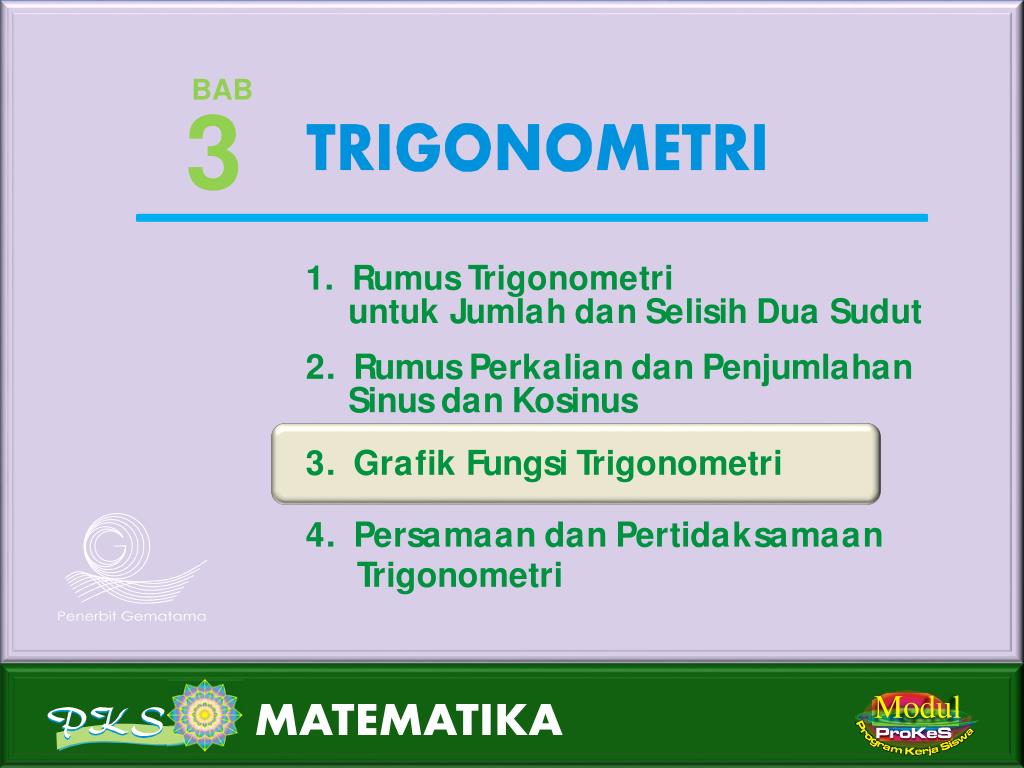 BAB
3
TRIGONOMETRI

1. Rumus Trigonometri untuk Jumlah dan Selisih Dua Sudut

2. Rumus Perkalian dan Penjumlahan Sinus dan Kosinus

3. Grafik Fungsi Trigonometri

4. Persamaan dan Pertidaksamaan Trigonometri

Penerbit Gematama

PKS
MATEMATIKA

Modul
ProKeS
Program Kerja Siswa